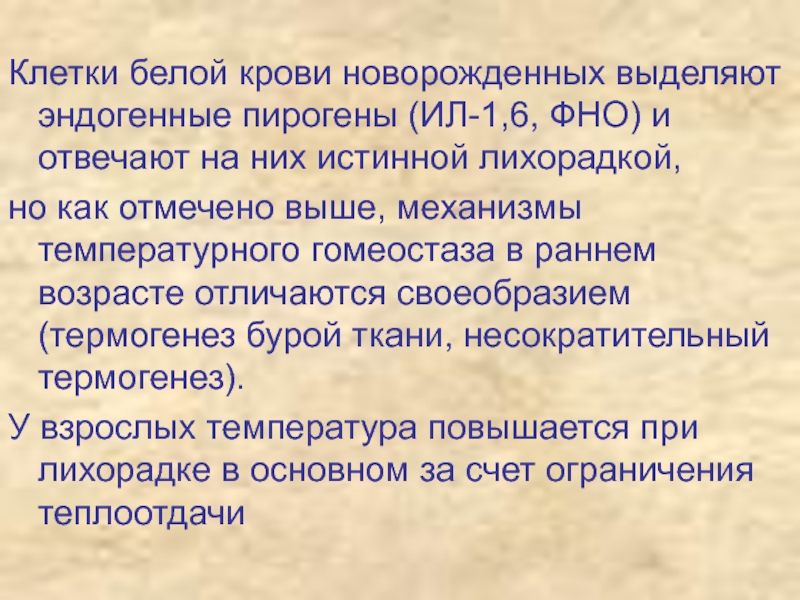 Клетки белой крови новорожденных выделяют эндогенные пирогены (ИЛ-1,6, ФНО) и отвечают на них истинной лихорадкой,

но как отмечено выше, механизмы температурного гомеостаза в раннем возрасте отличаются своеобразием (термогенез бурой ткани, несократительный термогенез).

У взрослых температура повышается при лихорадке в основном за счет ограничения теплоотдачи